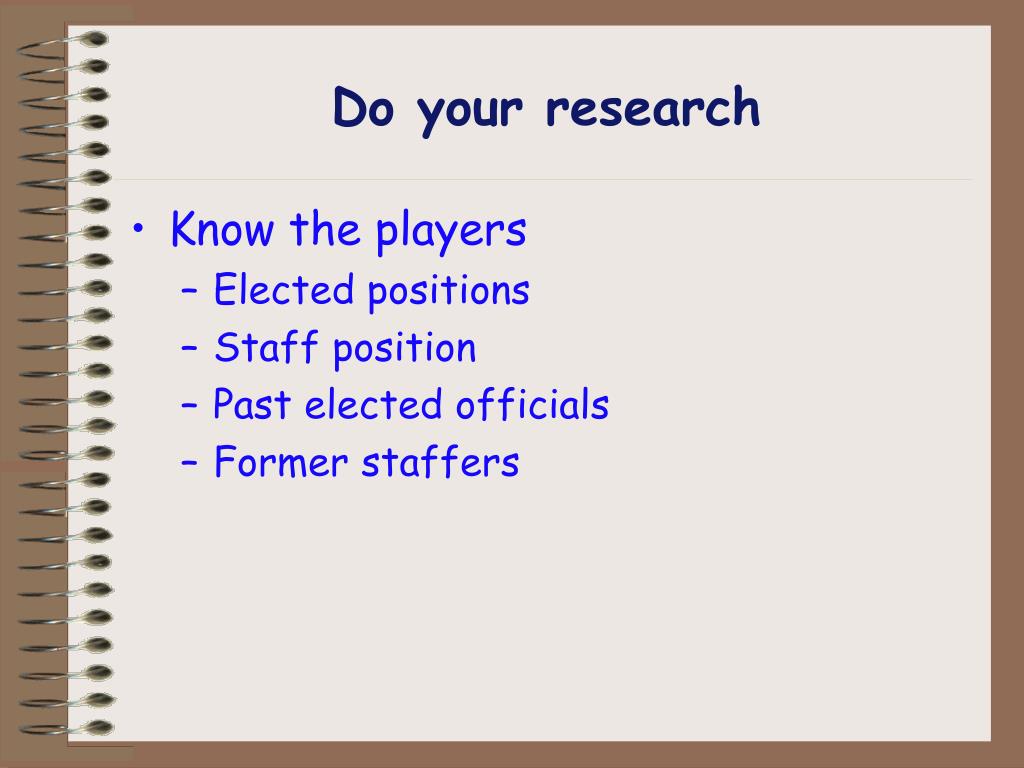 Do your research

• Know the players
– Elected positions
– Staff position
– Past elected officials
– Former staffers